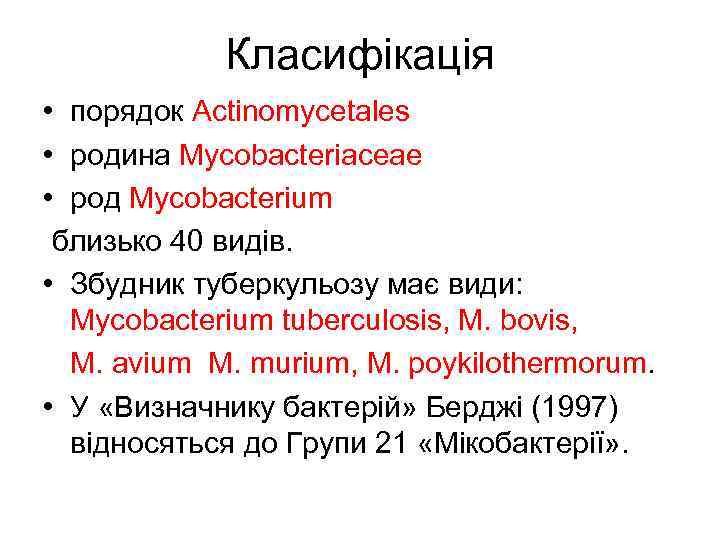 Класифікація

• порядок Actinomycetales
• родина Mycobacteriaceae
• род Mycobacterium

близько 40 видів.

• Збудник туберкульозу має види: Mycobacterium tuberculosis, M. bovis, M. avium M. murium, M. poykilothermorum.
• У «Визначнику бактерій» Берджі (1997) відносяться до Групи 21 «Мікобактерії».